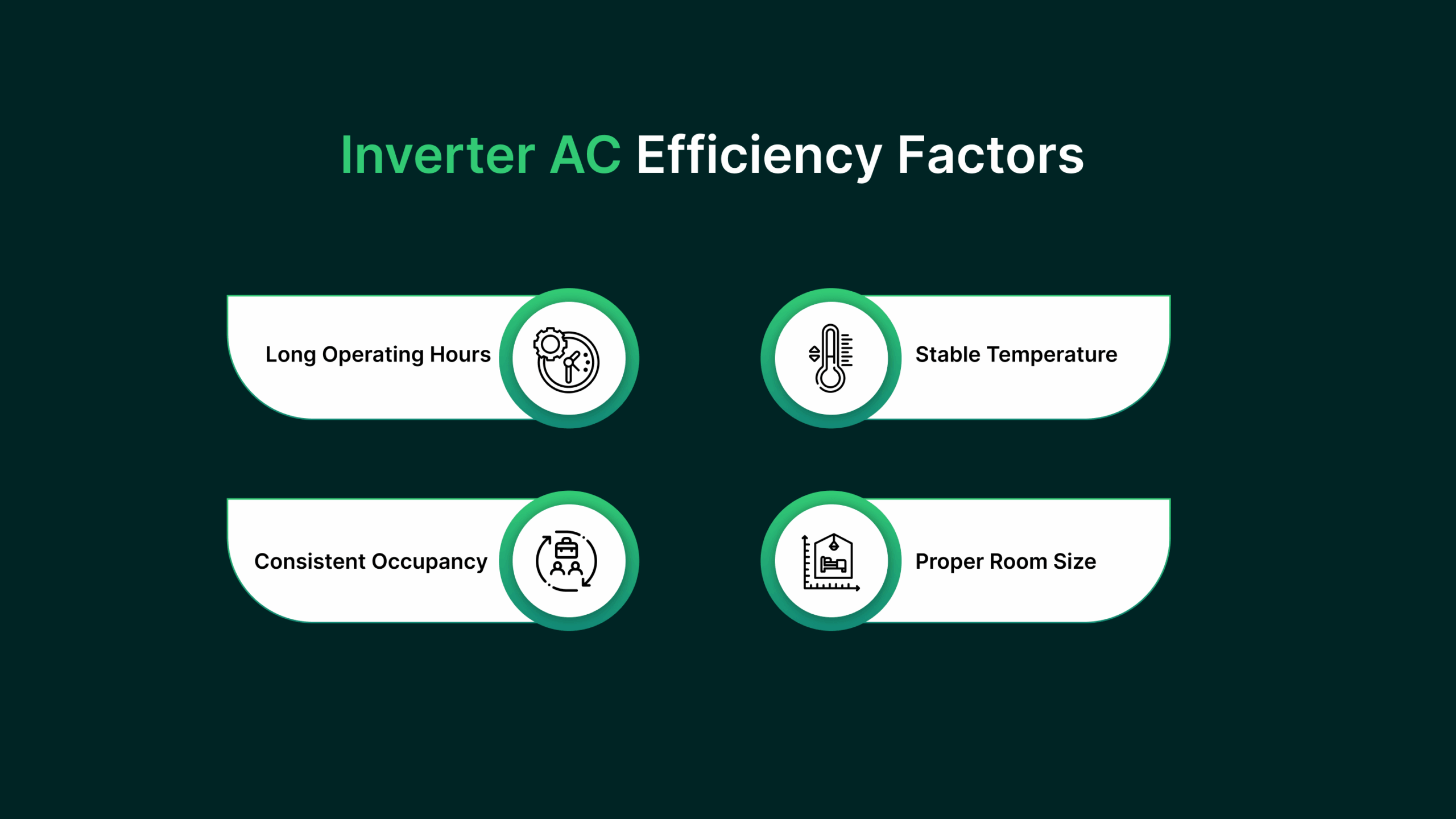 Inverter AC Efficiency Factors

Long Operating Hours

Stable Temperature

Consistent Occupancy

Proper Room Size